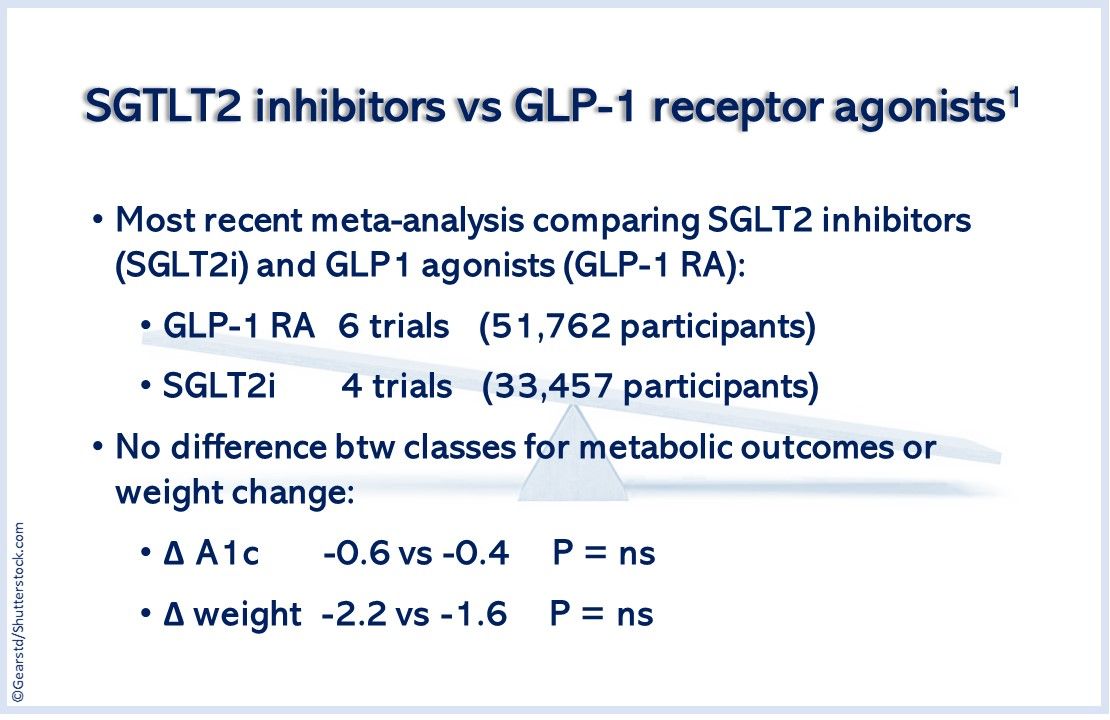 SGTLT2 inhibitors vs GLP-1 receptor agonists$^1$

• Most recent meta-analysis comparing SGLT2 inhibitors (SGLT2i) and GLP1 agonists (GLP-1 RA):

• GLP-1 RA 6 trials (51,762 participants)

• SGLT2i 4 trials (33,457 participants)

• No difference btw classes for metabolic outcomes or weight change:

• Δ A1c -0.6 vs -0.4 P = ns

• Δ weight -2.2 vs -1.6 P = ns

©Gearstd/Shutterstock.com